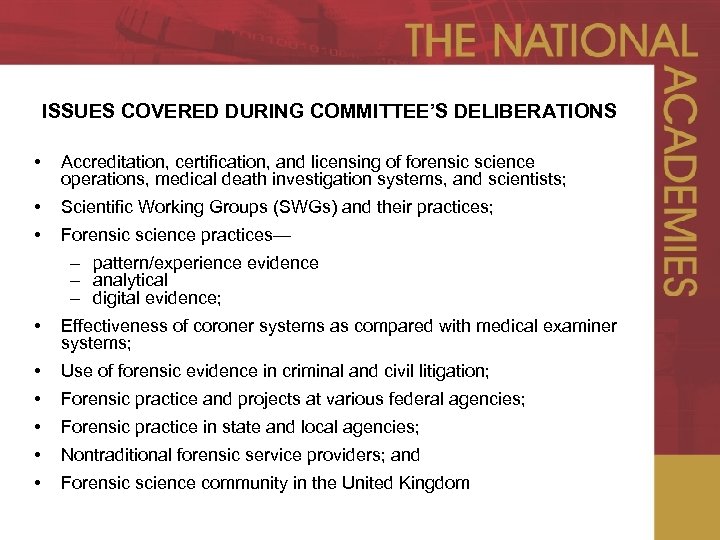 THE NATIONAL ACADEMIES

ISSUES COVERED DURING COMMITTEE'S DELIBERATIONS

• Accreditation, certification, and licensing of forensic science operations, medical death investigation systems, and scientists;

• Scientific Working Groups (SWGs) and their practices;

• Forensic science practices—
– pattern/experience evidence
– analytical
– digital evidence;

• Effectiveness of coroner systems as compared with medical examiner systems;

• Use of forensic evidence in criminal and civil litigation;

• Forensic practice and projects at various federal agencies;

• Forensic practice in state and local agencies;

• Nontraditional forensic service providers; and

• Forensic science community in the United Kingdom